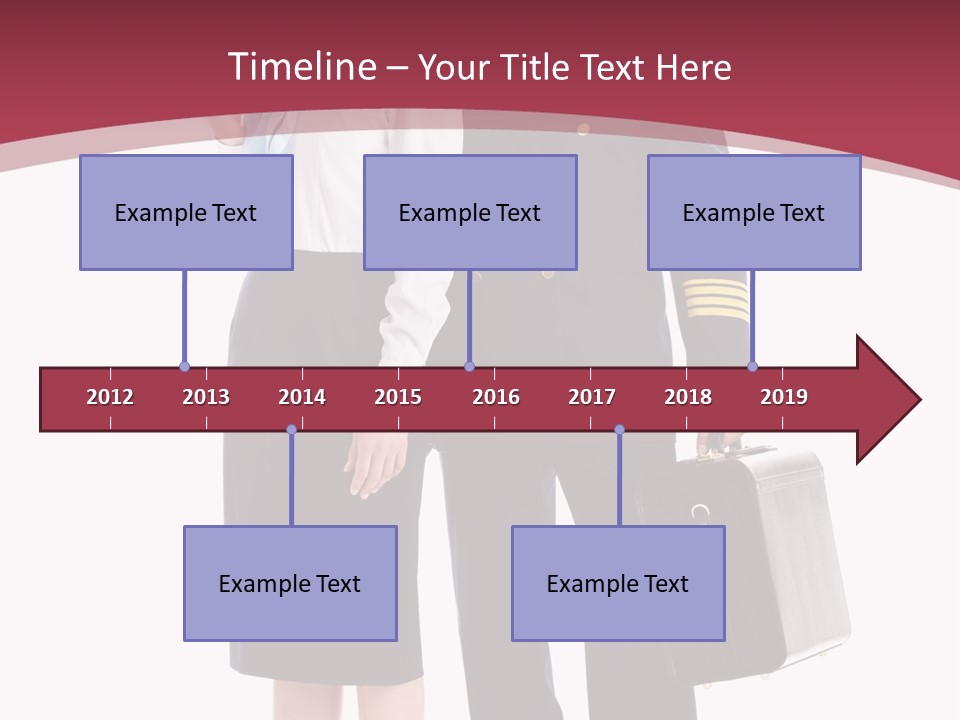 Timeline – Your Title Text Here

Example Text

Example Text

Example Text

2012 2013 2014 2015 2016 2017 2018 2019

Example Text

Example Text